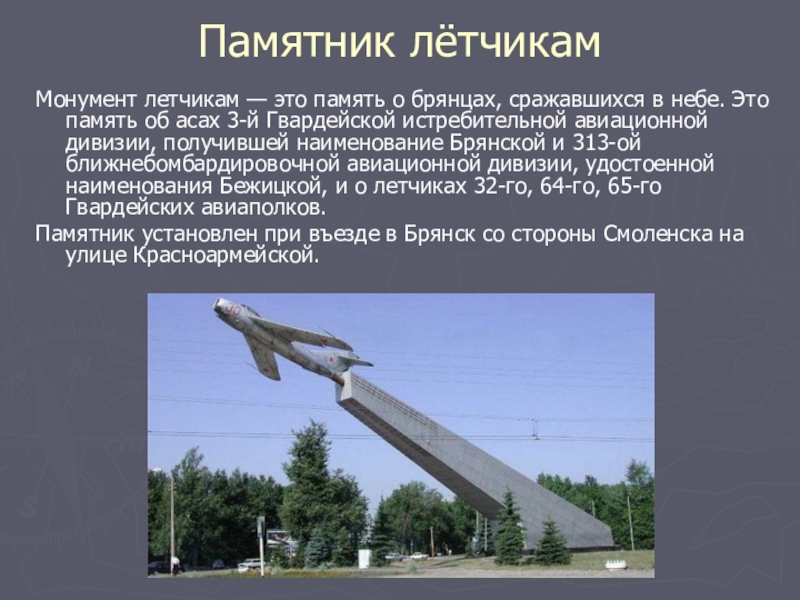 Памятник лётчикам

Монумент летчикам — это память о брянцах, сражавшихся в небе. Это память об асах 3-й Гвардейской истребительной авиационной дивизии, получившей наименование Брянской и 313-ой ближнебомбардировочной авиационной дивизии, удостоенной наименования Бежицкой, и о летчиках 32-го, 64-го, 65-го Гвардейских авиаполков.

Памятник установлен при въезде в Брянск со стороны Смоленска на улице Красноармейской.